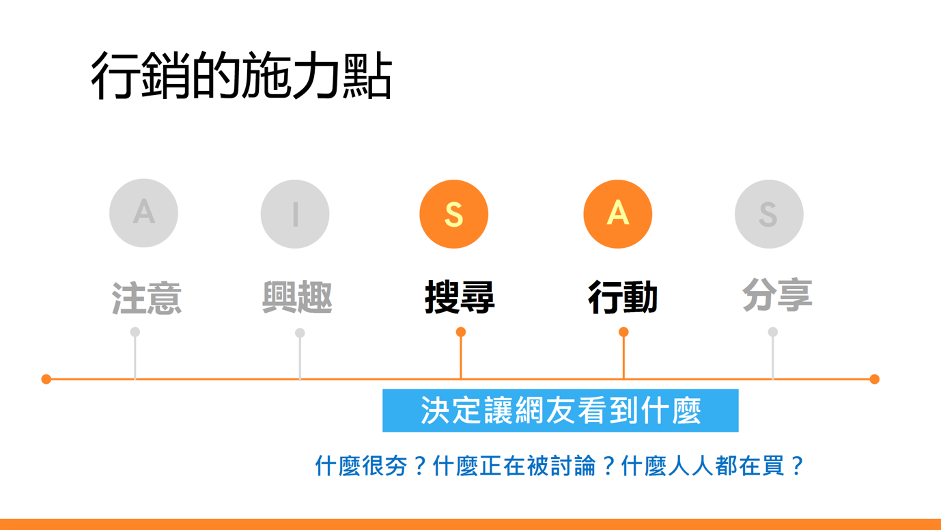 行銷的施力點

A I S A S

注意 興趣 搜尋 行動 分享

決定讓網友看到什麼

什麼很夯？什麼正在被討論？什麼人人都在買？